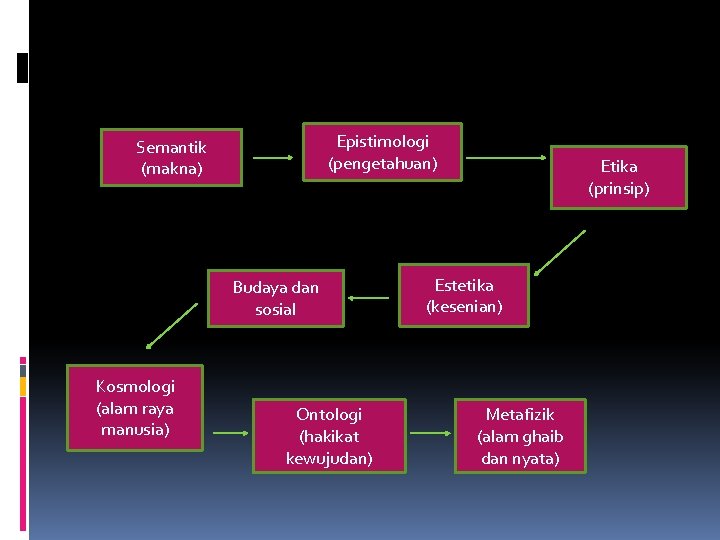 Semantik (makna)

Epistimologi (pengetahuan)

Etika (prinsip)

Estetika (kesenian)

Budaya dan sosial

Kosmologi (alam raya manusia)

Ontologi (hakikat kewujudan)

Metafizik (alam ghaib dan nyata)